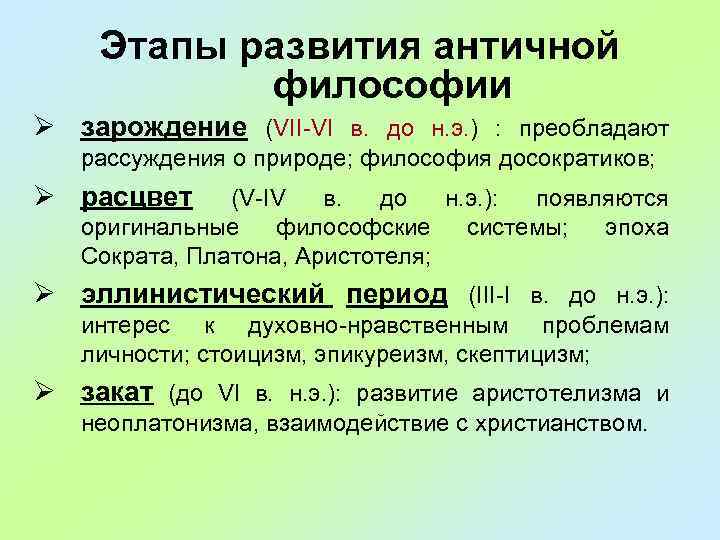 Этапы развития античной философии

➢ зарождение (VII-VI в. до н.э.) : преобладают рассуждения о природе; философия досократиков;

➢ расцвет (V-IV в. до н.э.): появляются оригинальные философские системы; эпоха Сократа, Платона, Аристотеля;

➢ эллинистический период (III-I в. до н.э.): интерес к духовно-нравственным проблемам личности; стоицизм, эпикуреизм, скептицизм;

➢ закат (до VI в. н.э.): развитие аристотелизма и неоплатонизма, взаимодействие с христианством.